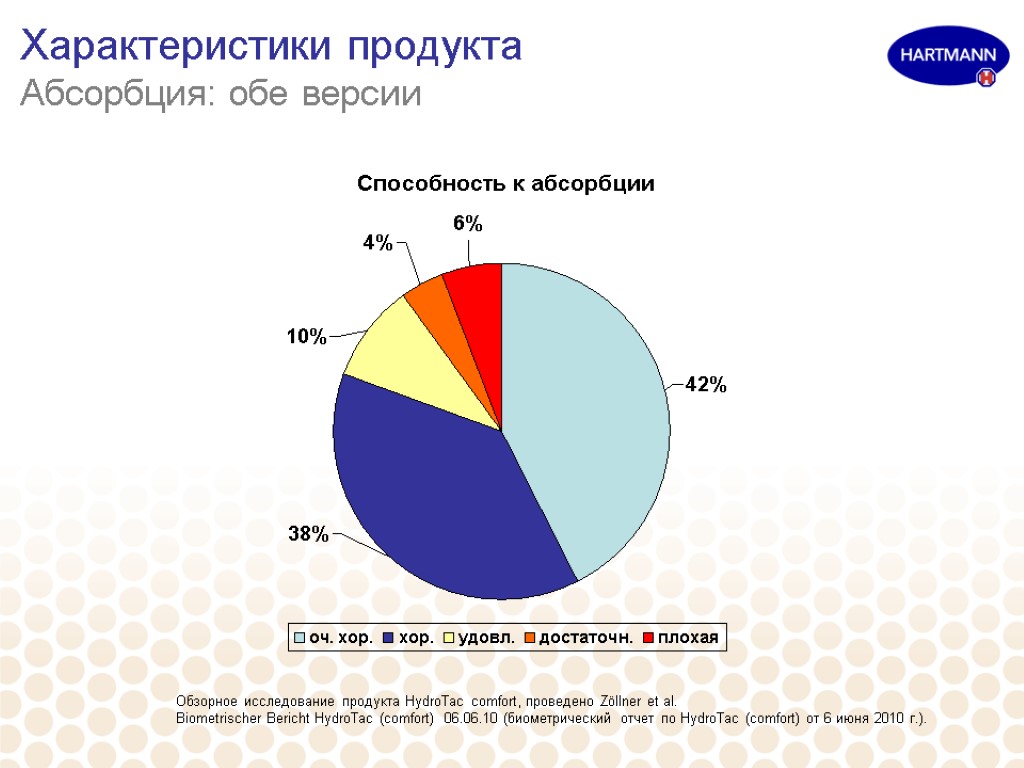 Характеристики продукта
Абсорбция: обе версии

HARTMANN

Способность к абсорбции

6%
4%
10%
42%
38%

оч. хор. хор. удовл. достаточн. плохая

Обзорное исследование продукта HydroTac comfort, проведено Zöllner et al.
Biometrischer Bericht HydroTac (comfort) 06.06.10 (биометрический отчет по HydroTac (comfort) от 6 июня 2010 г.).